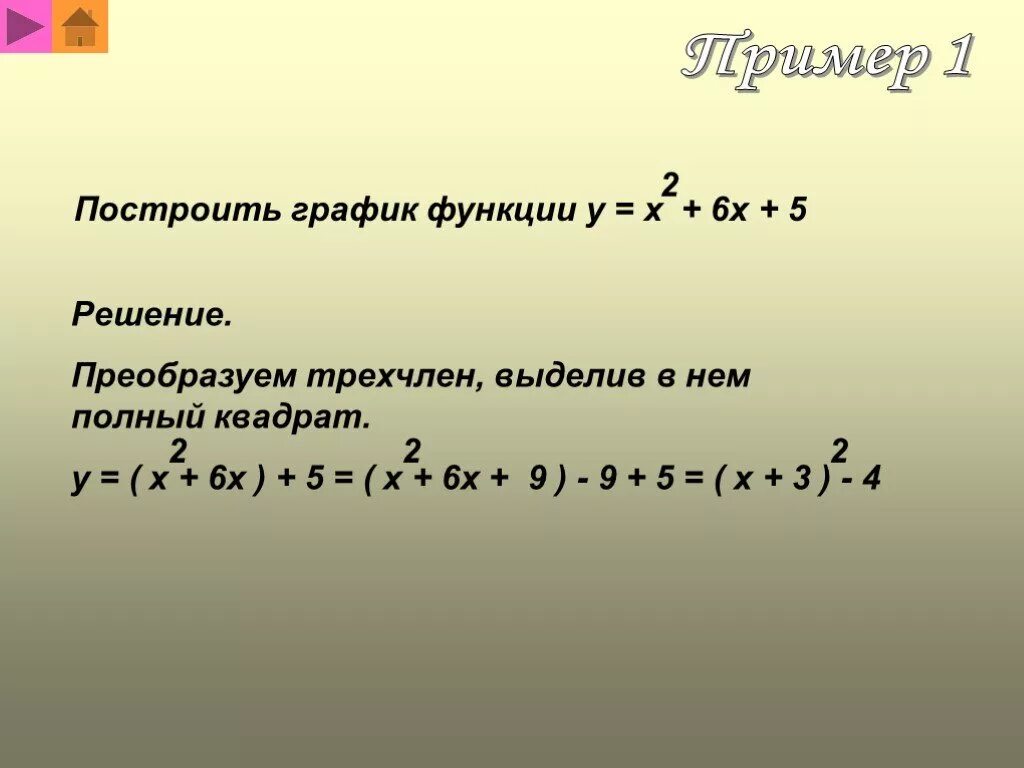 Пример 1

Построить график функции $y = x^2 + 6x + 5$

Решение.

Преобразуем трехчлен, выделив в нем полный квадрат.

$y = ( x^2 + 6x ) + 5 = ( x^2 + 6x + 9 ) - 9 + 5 = ( x + 3 )^2 - 4$